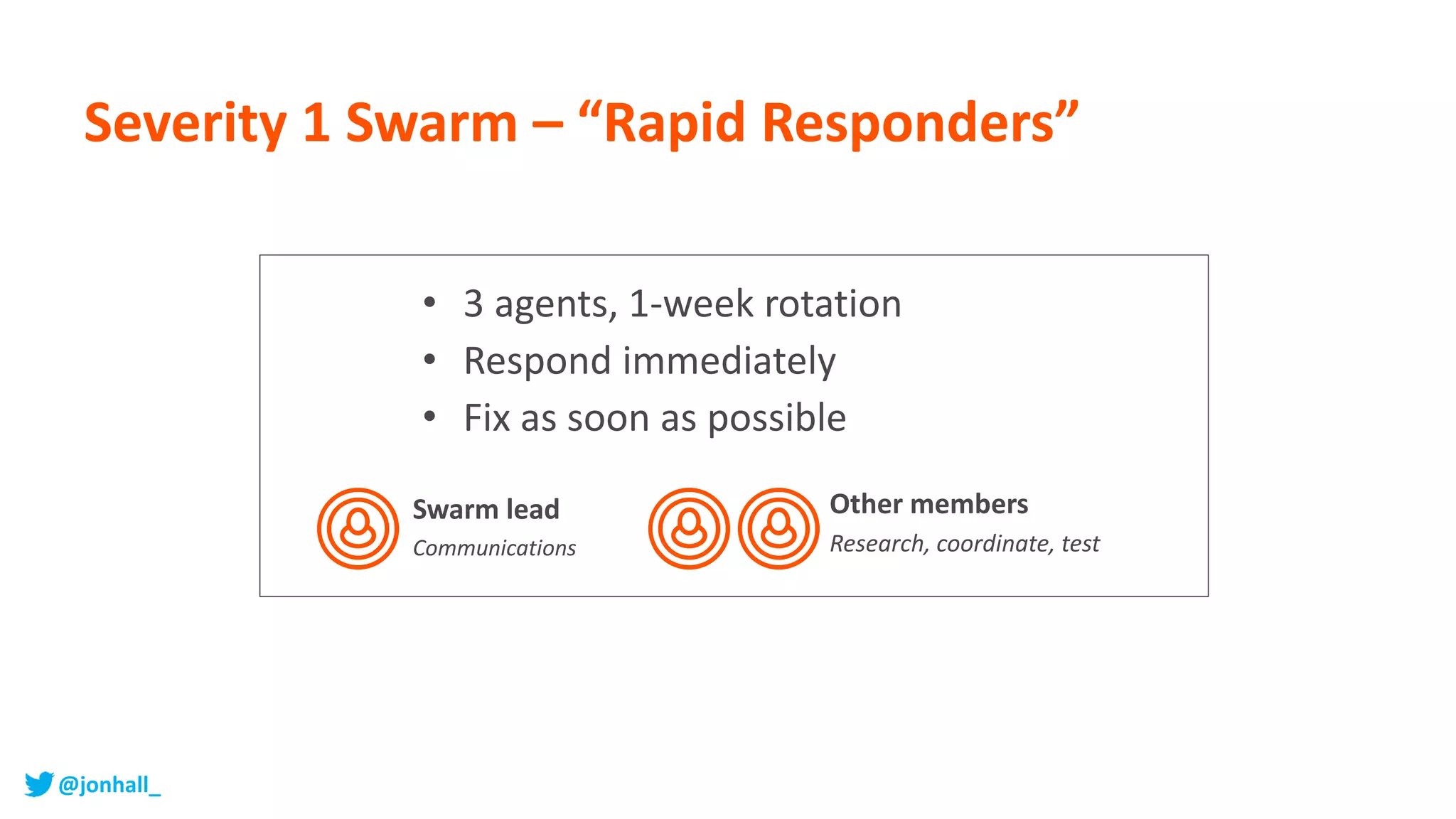 Severity 1 Swarm – “Rapid Responders”

• 3 agents, 1-week rotation
• Respond immediately
• Fix as soon as possible

Swarm lead
Communications

Other members
Research, coordinate, test

@jonhall_